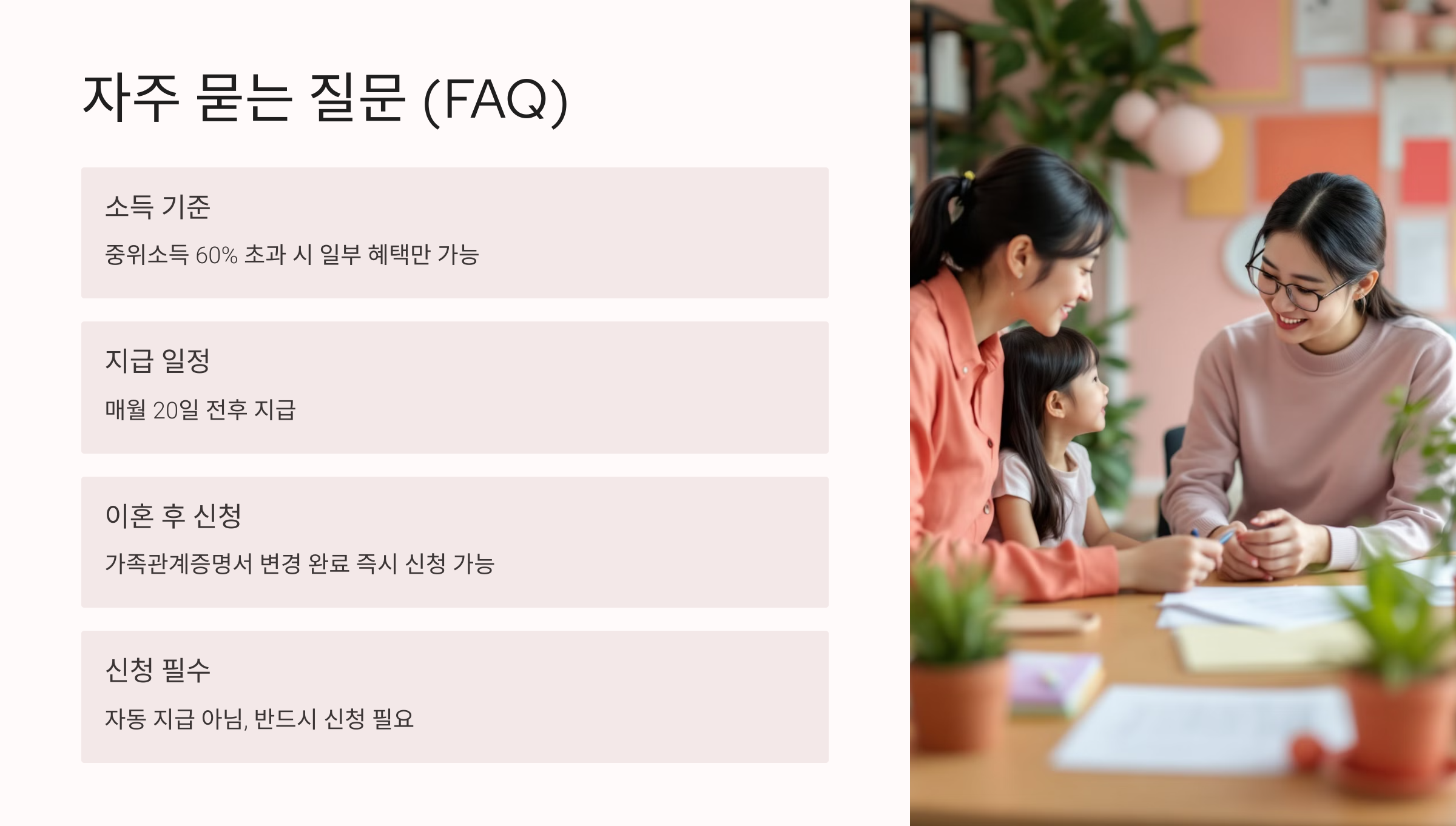 자주 묻는 질문 (FAQ)

소득 기준

중위소득 60% 초과 시 일부 혜택만 가능

지급 일정

매월 20일 전후 지급

이혼 후 신청

가족관계증명서 변경 완료 즉시 신청 가능

신청 필수

자동 지급 아님, 반드시 신청 필요